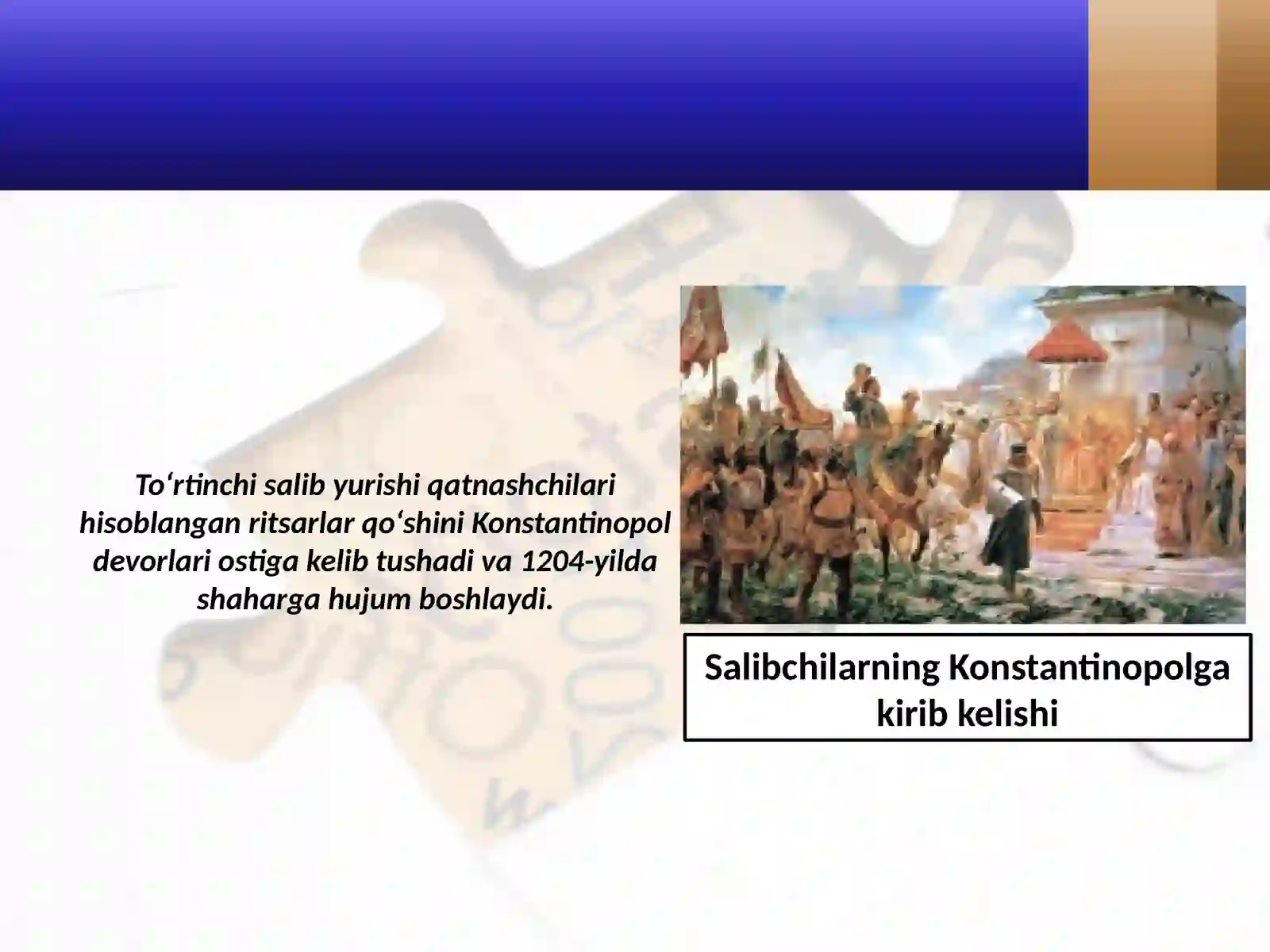 To‘rtinchi salib yurishi qatnashchilari hisoblangan ritsarlar qo‘shini Konstantinopol devorlari ostiga kelib tushadi va 1204-yilda shaharga hujum boshlaydi.

Salibchilarning Konstantinopolga kirib kelishi